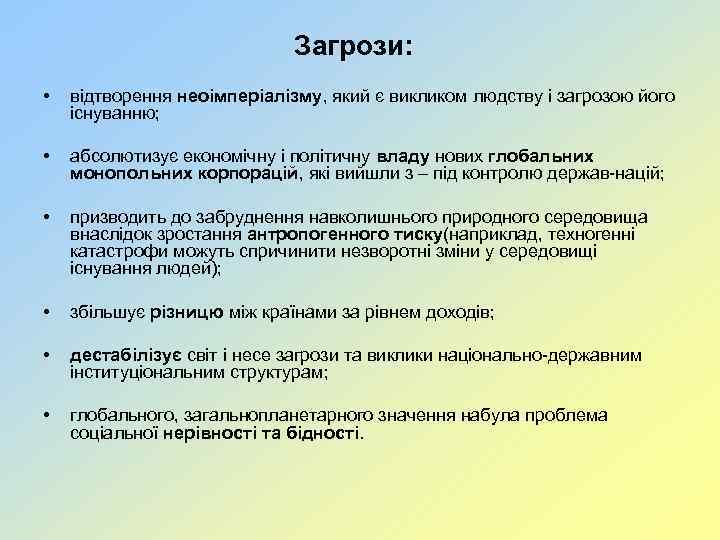 Загрози:

• відтворення неоімперіалізму, який є викликом людству і загрозою його існуванню;

• абсолютизує економічну і політичну владу нових глобальних монопольних корпорацій, які вийшли з – під контролю держав-націй;

• призводить до забруднення навколишнього природного середовища внаслідок зростання антропогенного тиску(наприклад, техногенні катастрофи можуть спричинити незворотні зміни у середовищі існування людей);

• збільшує різницю між країнами за рівнем доходів;

• дестабілізує світ і несе загрози та виклики національно-державним інституціональним структурам;

• глобального, загальнопланетарного значення набула проблема соціальної нерівності та бідності.